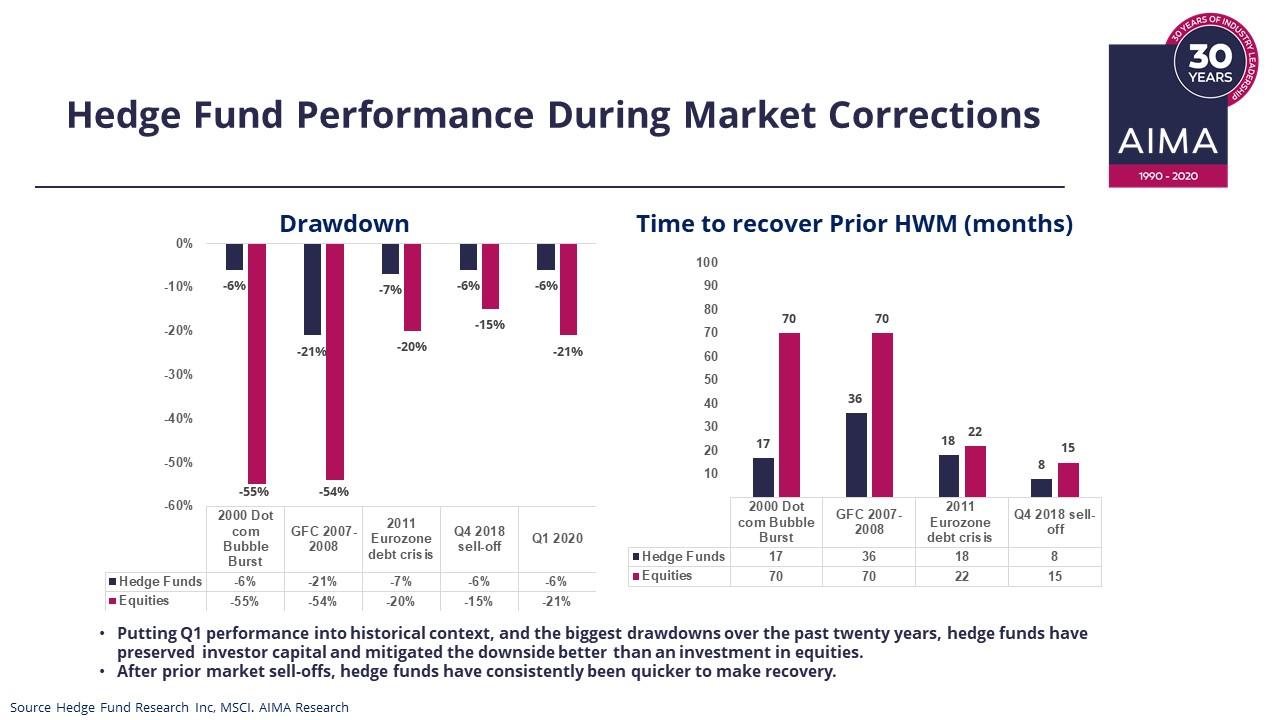 Hedge Fund Performance During Market Corrections

30 YEARS OF INDUSTRY LEADERSHIP
30 YEARS
AIMA
1990 - 2020

Drawdown

0%
-10%
-20%
-30%
-40%
-50%
-60%

-6%
-55%
-21%
-54%
-7%
-20%
-6%
-15%
-6%
-21%

| | 2000 Dot com Bubble Burst | GFC 2007-2008 | 2011 Eurozone debt crisis | Q4 2018 sell-off | Q1 2020 |
|---|---|---|---|---|---|
| Hedge Funds | -6% | -21% | -7% | -6% | -6% |
| Equities | -55% | -54% | -20% | -15% | -21% |

Time to recover Prior HWM (months)

100
90
80
70
60
50
40
30
20
10

17
70
36
70
18
22
8
15

| | 2000 Dot com Bubble Burst | GFC 2007-2008 | 2011 Eurozone debt crisis | Q4 2018 sell-off |
|---|---|---|---|---|
| Hedge Funds | 17 | 36 | 18 | 8 |
| Equities | 70 | 70 | 22 | 15 |

• Putting Q1 performance into historical context, and the biggest drawdowns over the past twenty years, hedge funds have preserved investor capital and mitigated the downside better than an investment in equities.
• After prior market sell-offs, hedge funds have consistently been quicker to make recovery.

Source Hedge Fund Research Inc, MSCI. AIMA Research